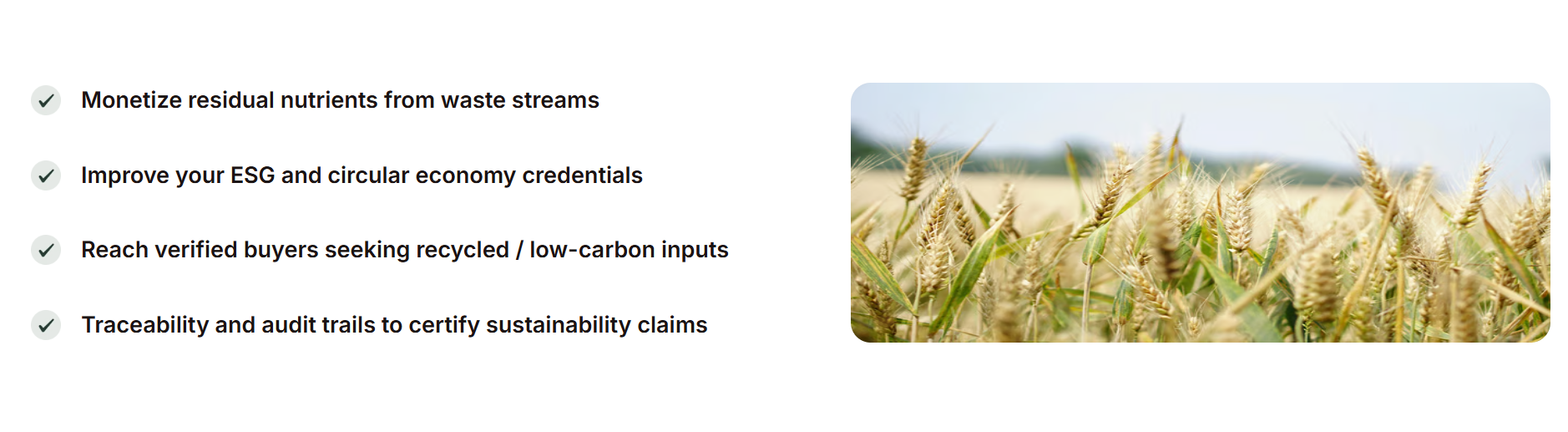 Monetize residual nutrients from waste streams

Improve your ESG and circular economy credentials

Reach verified buyers seeking recycled / low-carbon inputs

Traceability and audit trails to certify sustainability claims